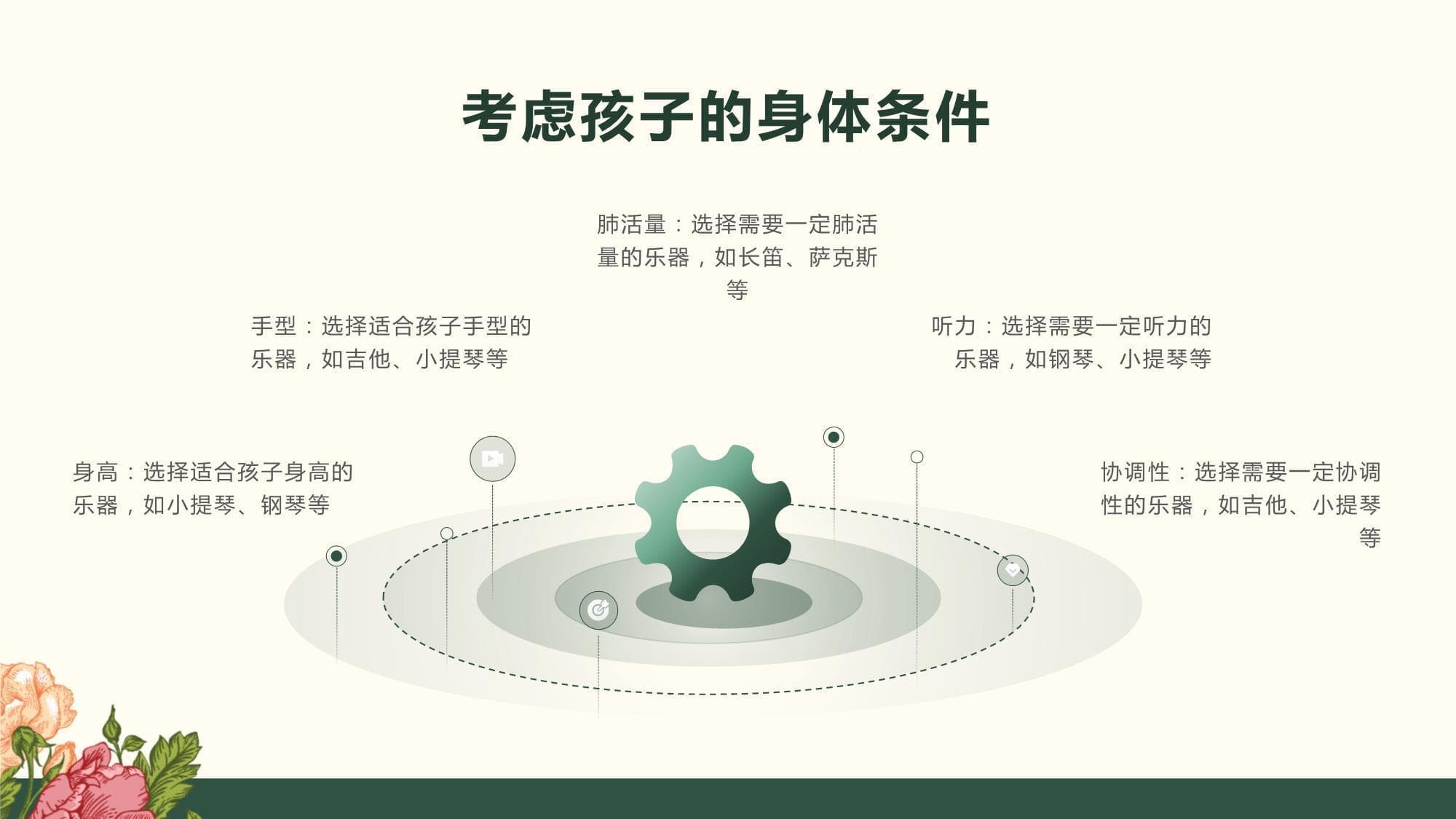 考虑孩子的身体条件

肺活量：选择需要一定肺活量的乐器，如长笛、萨克斯等

手型：选择适合孩子手型的乐器，如吉他、小提琴等

听力：选择需要一定听力的乐器，如钢琴、小提琴等

身高：选择适合孩子身高的乐器，如小提琴、钢琴等

协调性：选择需要一定协调性的乐器，如吉他、小提琴等